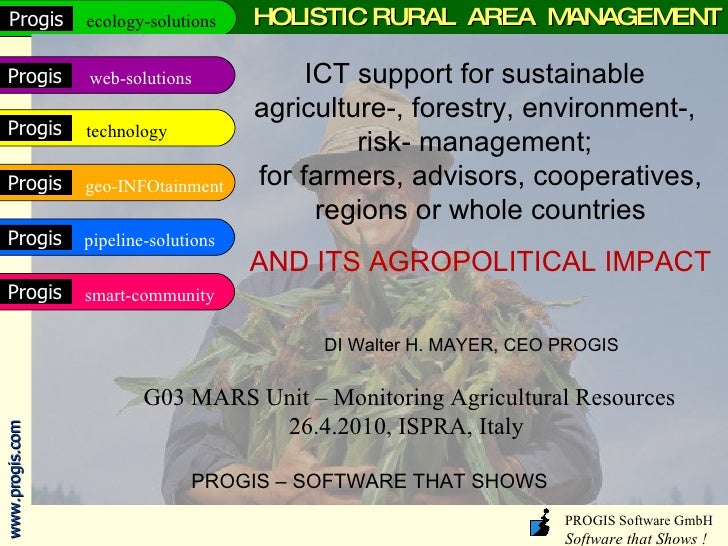 Progis ecology-solutions

HOLISTIC RURAL AREA MANAGEMENT

Progis web-solutions

Progis technology

Progis geo-INFOtainment

Progis pipeline-solutions

Progis smart-community

ICT support for sustainable agriculture-, forestry, environment-, risk- management; for farmers, advisors, cooperatives, regions or whole countries

AND ITS AGROPOLITICAL IMPACT

DI Walter H. MAYER, CEO PROGIS

G03 MARS Unit – Monitoring Agricultural Resources
26.4.2010, ISPRA, Italy

PROGIS – SOFTWARE THAT SHOWS

www.progis.com

PROGIS Software GmbH
Software that Shows !